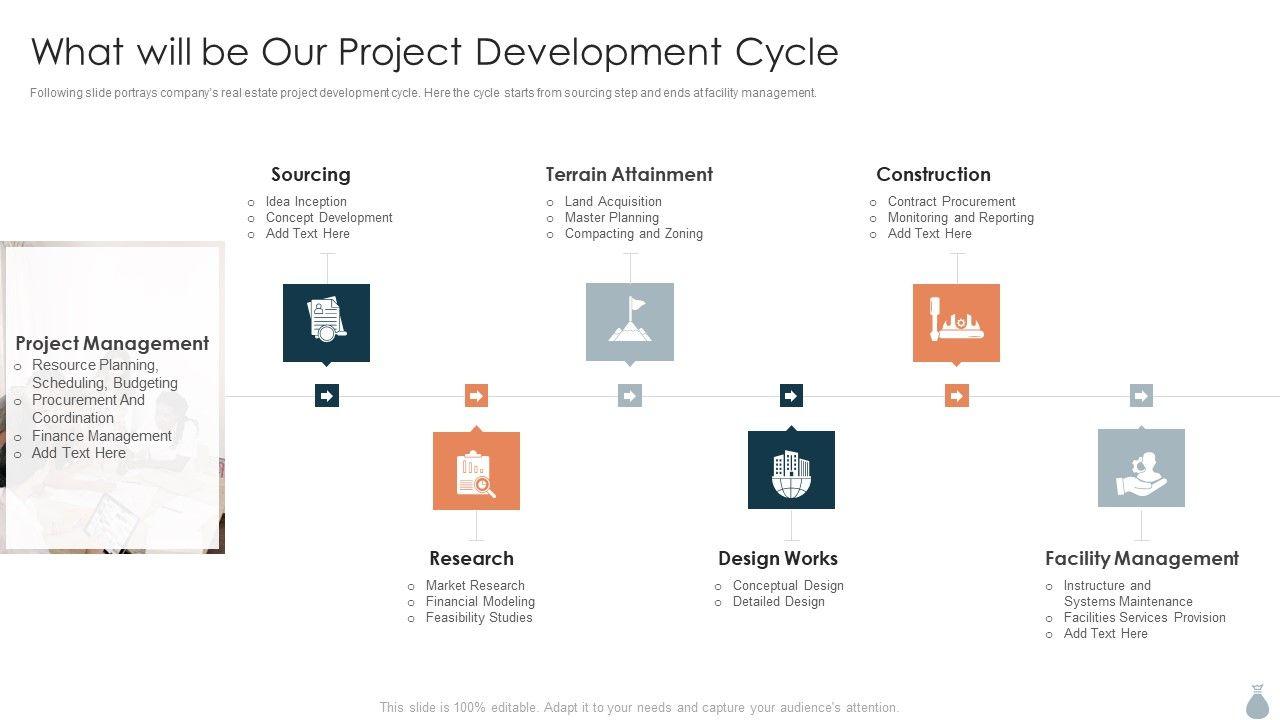 What will be Our Project Development Cycle

Following slide portrays company's real estate project development cycle. Here the cycle starts from sourcing step and ends at facility management.

Project Management
o Resource Planning, Scheduling, Budgeting
o Procurement And Coordination
o Finance Management
o Add Text Here

Sourcing
o Idea Inception
o Concept Development
o Add Text Here

Terrain Attainment
o Land Acquisition
o Master Planning
o Compacting and Zoning

Construction
o Contract Procurement
o Monitoring and Reporting
o Add Text Here

Research
o Market Research
o Financial Modeling
o Feasibility Studies

Design Works
o Conceptual Design
o Detailed Design

Facility Management
o Instructure and Systems Maintenance
o Facilities Services Provision
o Add Text Here

This slide is 100% editable. Adapt it to your needs and capture your audience's attention.